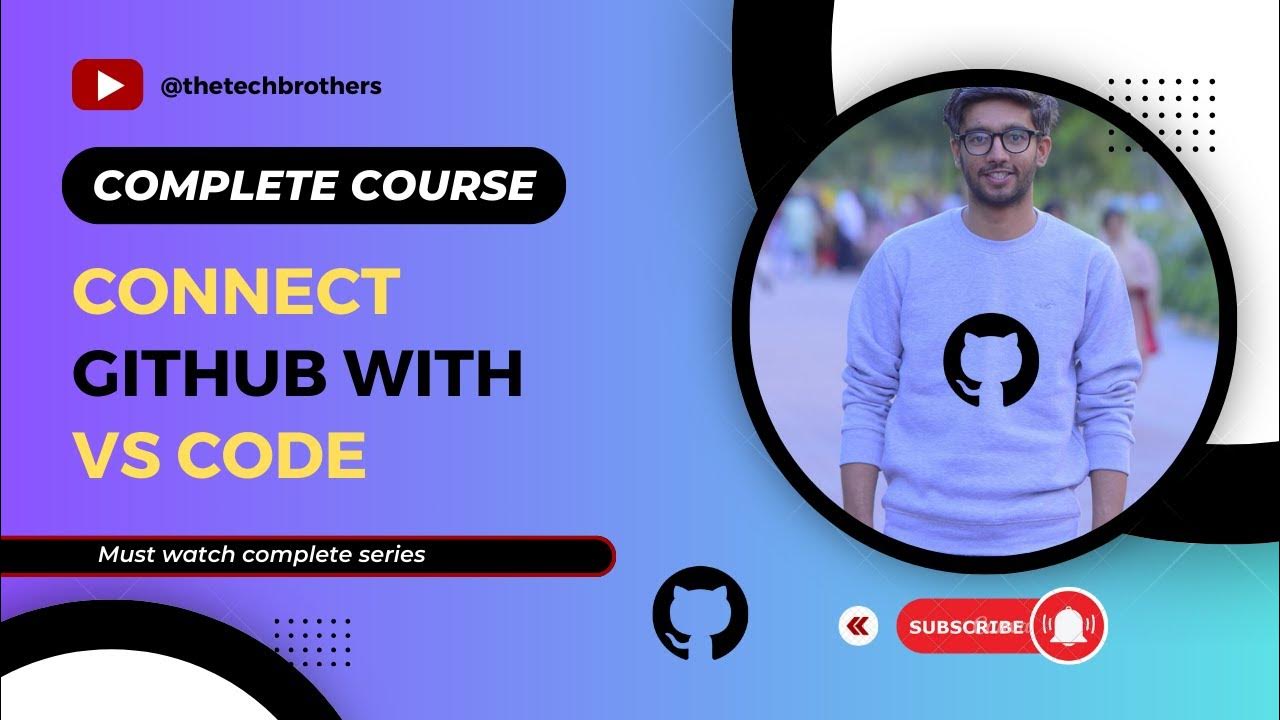 @thetechbrothers

COMPLETE COURSE

CONNECT GITHUB WITH VS CODE

Must watch complete series

SUBSCRIBE